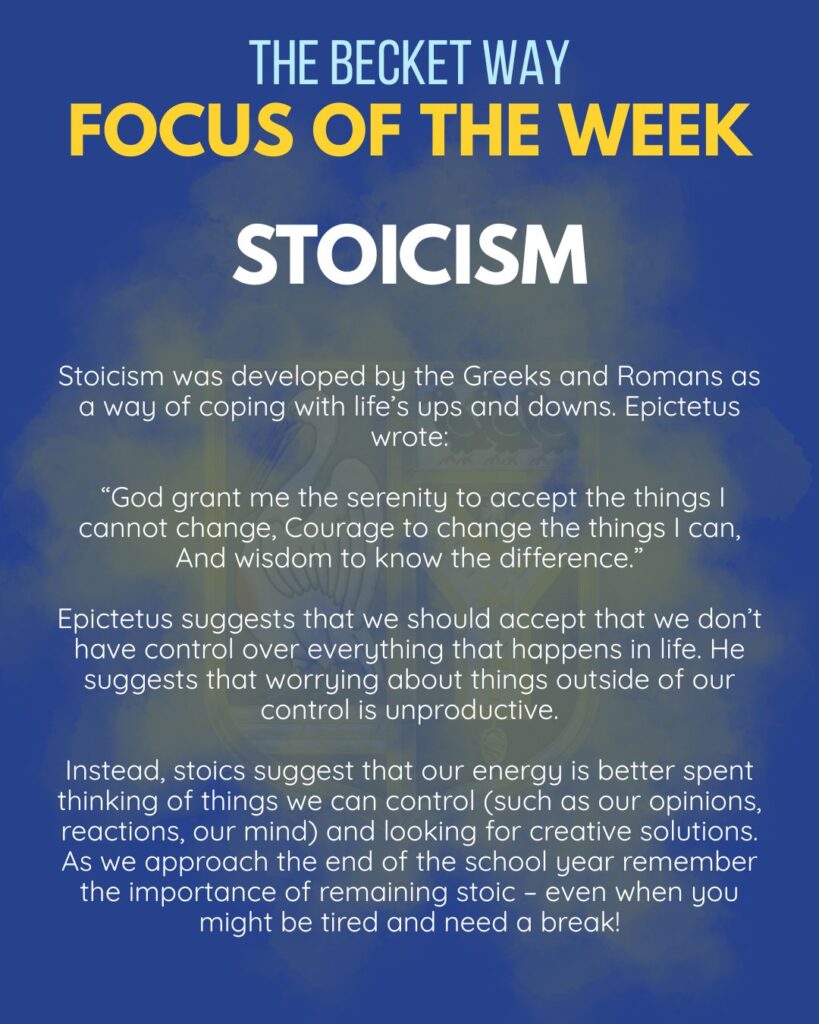 THE BECKET WAY
FOCUS OF THE WEEK

STOICISM

Stoicism was developed by the Greeks and Romans as a way of coping with life's ups and downs. Epictetus wrote:

"God grant me the serenity to accept the things I cannot change, Courage to change the things I can, And wisdom to know the difference."

Epictetus suggests that we should accept that we don't have control over everything that happens in life. He suggests that worrying about things outside of our control is unproductive.

Instead, stoics suggest that our energy is better spent thinking of things we can control (such as our opinions, reactions, our mind) and looking for creative solutions. As we approach the end of the school year remember the importance of remaining stoic – even when you might be tired and need a break!